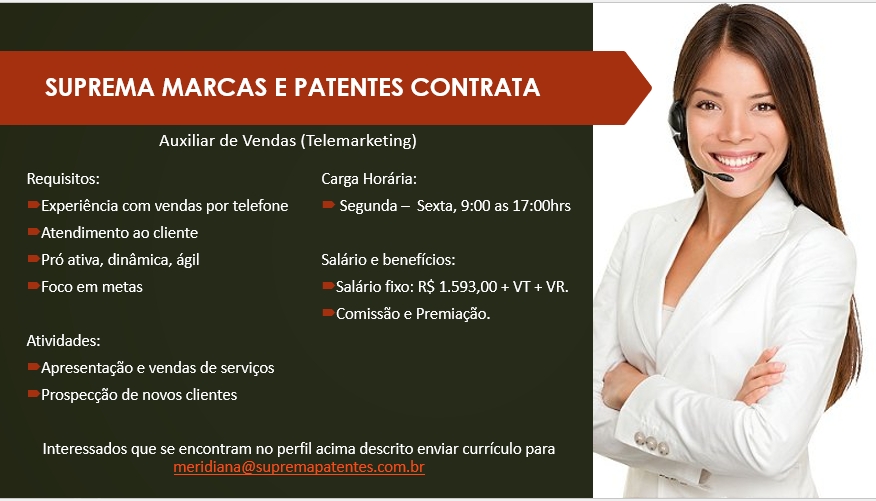 SUPREMA MARCAS E PATENTES CONTRATA

Auxiliar de Vendas (Telemarketing)

Requisitos:
Experiência com vendas por telefone
Atendimento ao cliente
Pró ativa, dinâmica, ágil
Foco em metas

Atividades:
Apresentação e vendas de serviços
Prospecção de novos clientes

Carga Horária:
Segunda – Sexta, 9:00 as 17:00hrs

Salário e benefícios:
Salário fixo: R$ 1.593,00 + VT + VR.
Comissão e Premiação.

Interessados que se encontram no perfil acima descrito enviar currículo para meridiana@supremapatentes.com.br